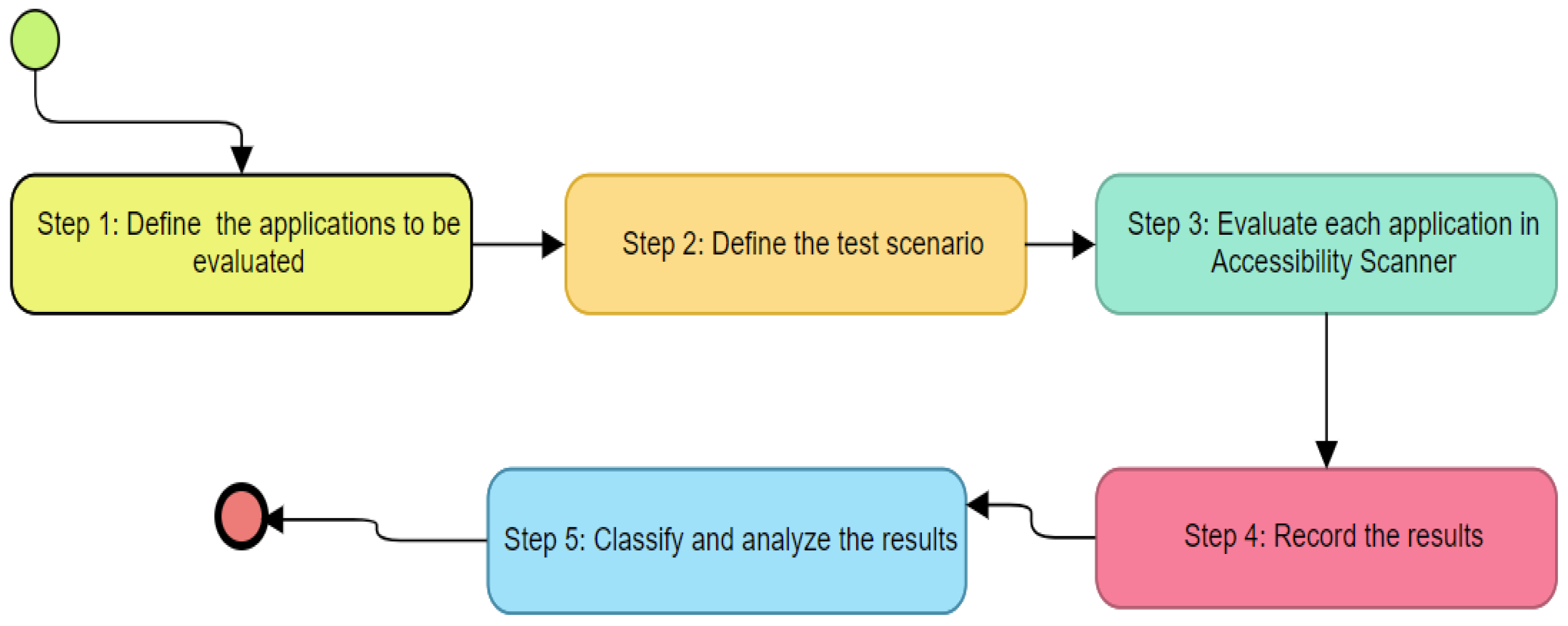 Step 1: Define the applications to be evaluated

Step 2: Define the test scenario

Step 3: Evaluate each application in Accessibility Scanner

Step 4: Record the results

Step 5: Classify and analyze the results